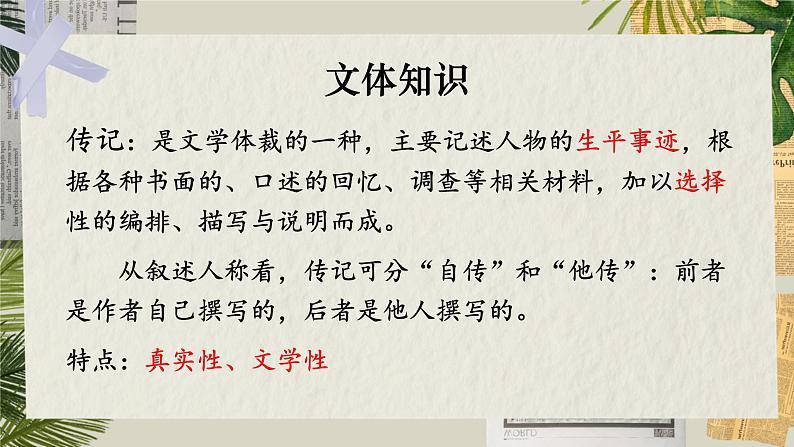 文体知识

传记：是文学体裁的一种，主要记述人物的生平事迹，根据各种书面的、口述的回忆、调查等相关材料，加以选择性的编排、描写与说明而成。

从叙述人称看，传记可分“自传”和“他传”：前者是作者自己撰写的，后者是他人撰写的。

特点：真实性、文学性